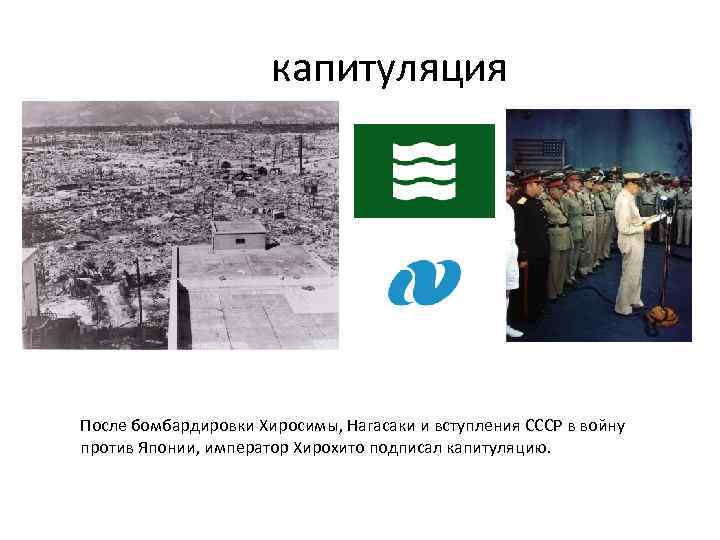 капитуляция

После бомбардировки Хиросимы, Нагасаки и вступления СССР в войну против Японии, император Хирохито подписал капитуляцию.